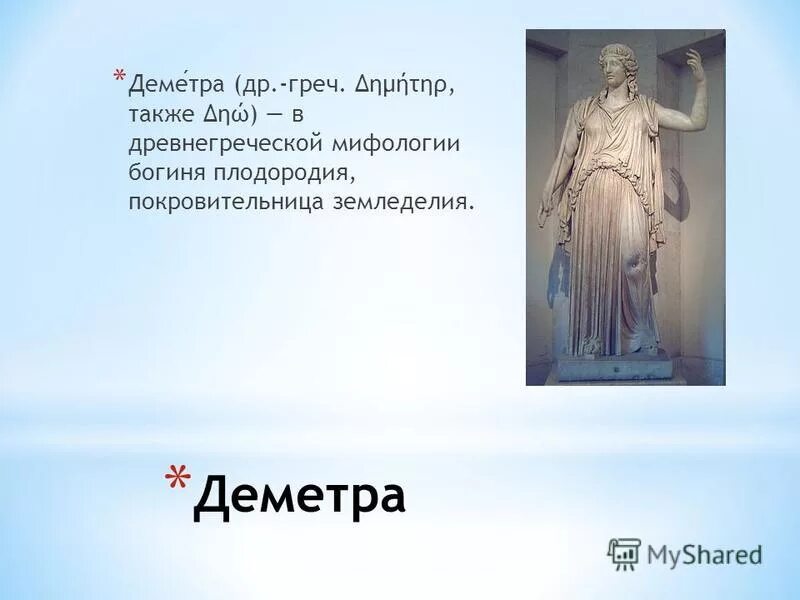 * Деме́тра (др.-греч. Δημήτηρ, также Δηώ) — в древнегреческой мифологии богиня плодородия, покровительница земледелия.

* Деметра

MyShared